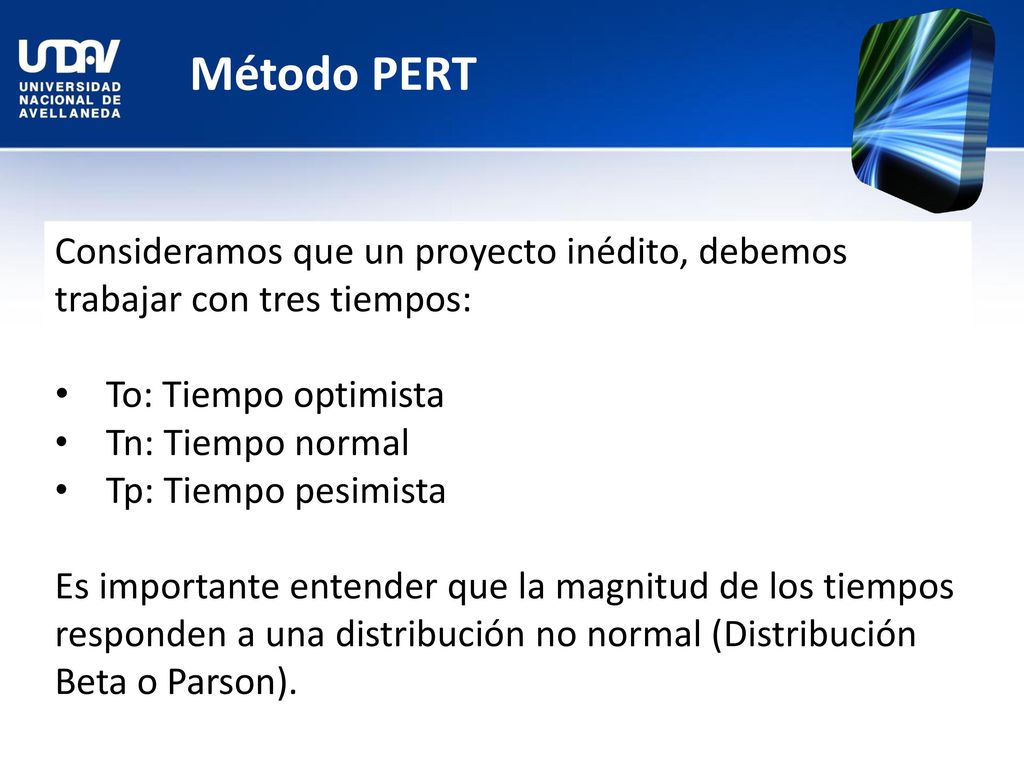 UNDAV
UNIVERSIDAD NACIONAL DE AVELLANEDA

Método PERT

Consideramos que un proyecto inédito, debemos trabajar con tres tiempos:

• To: Tiempo optimista
• Tn: Tiempo normal
• Tp: Tiempo pesimista

Es importante entender que la magnitud de los tiempos responden a una distribución no normal (Distribución Beta o Parson).